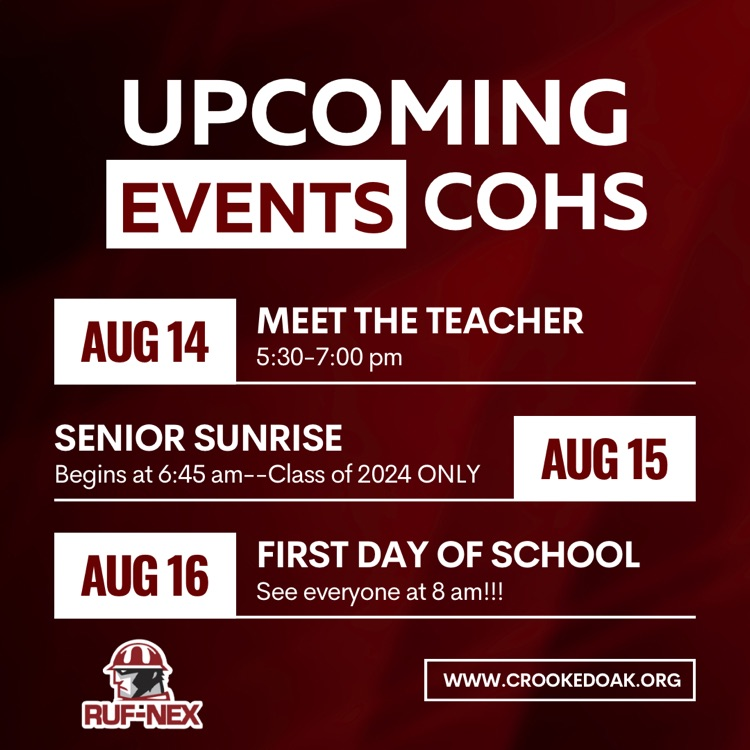 UPCOMING
EVENTS COHS

AUG 14
MEET THE TEACHER
5:30-7:00 pm

SENIOR SUNRISE
Begins at 6:45 am--Class of 2024 ONLY
AUG 15

AUG 16
FIRST DAY OF SCHOOL
See everyone at 8 am!!!

RUF-NEX

WWW.CROOKEDOAK.ORG